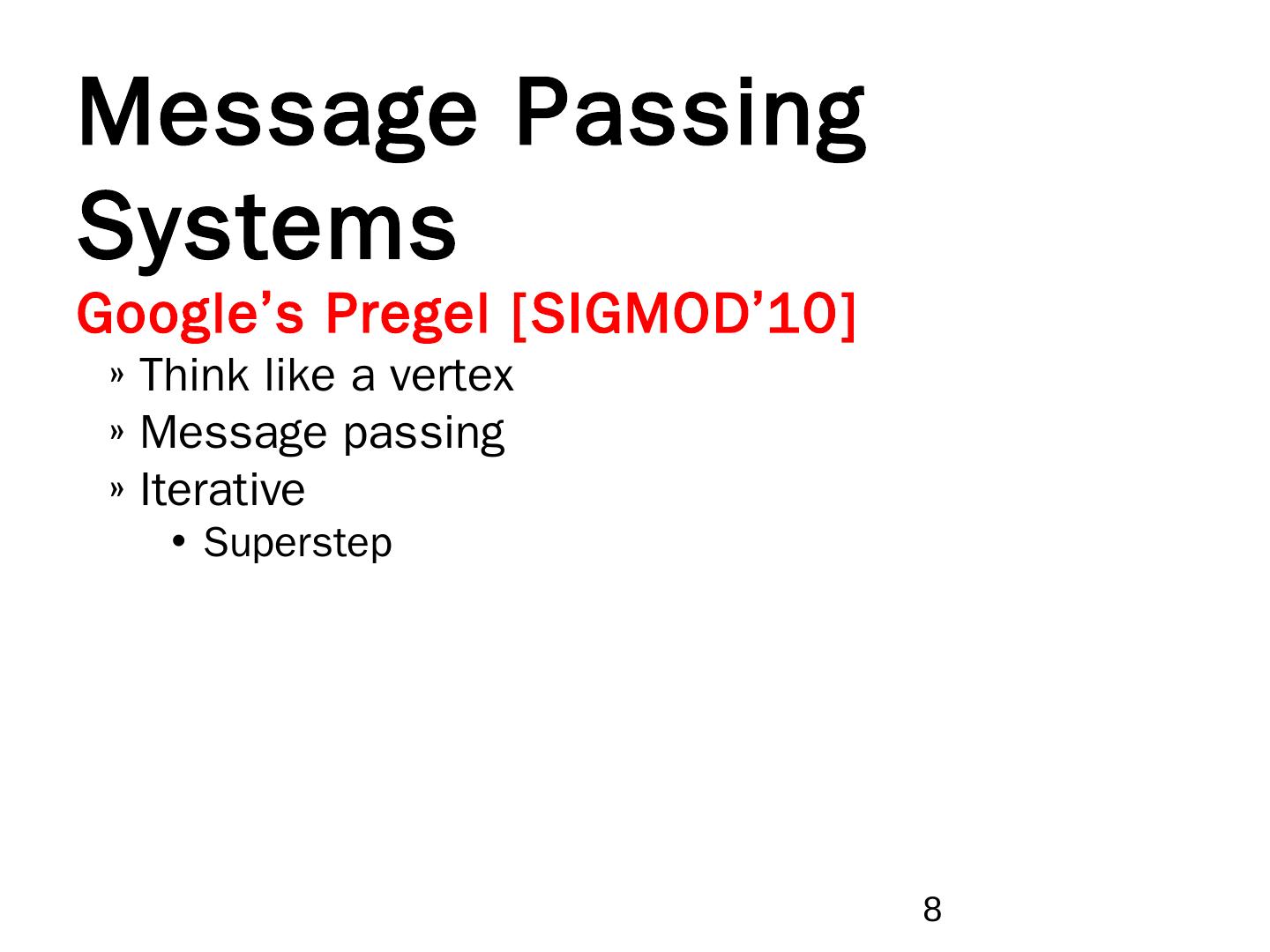 Message Passing Systems

Google's Pregel [SIGMOD'10]

» Think like a vertex

» Message passing

» Iterative

• Superstep

8